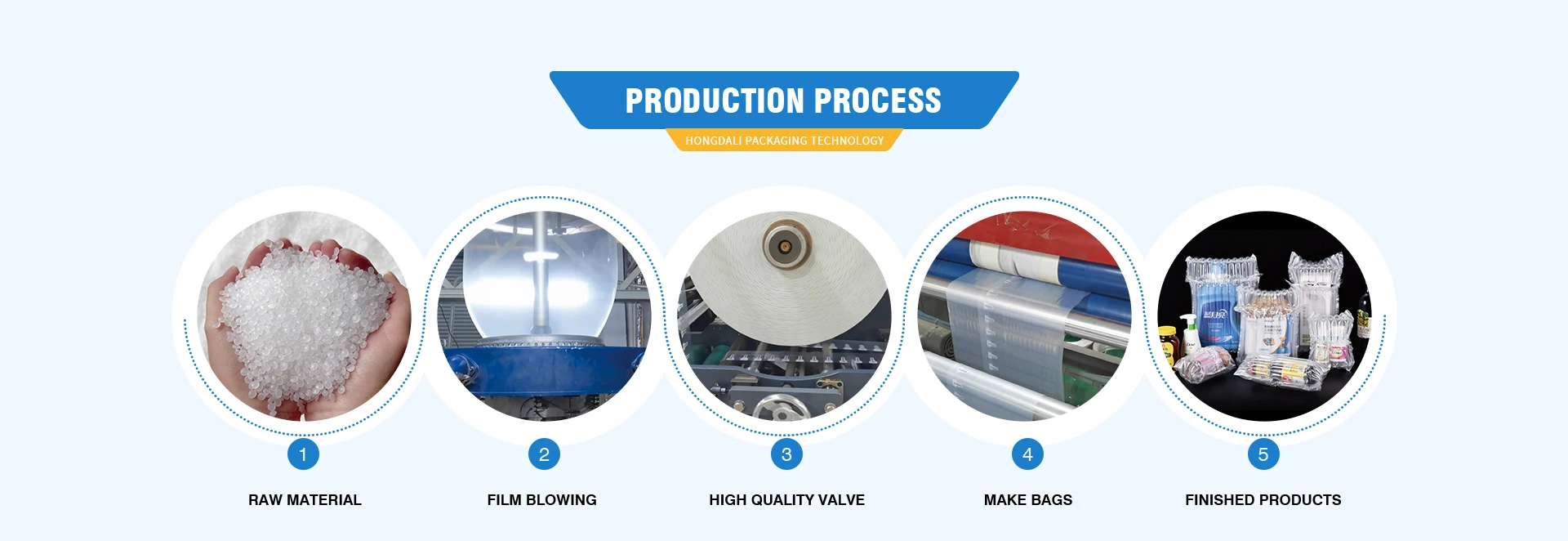 PRODUCTION PROCESS
HONGDALI PACKAGING TECHNOLOGY

1
RAW MATERIAL

2
FILM BLOWING

3
HIGH QUALITY VALVE

4
MAKE BAGS

5
FINISHED PRODUCTS